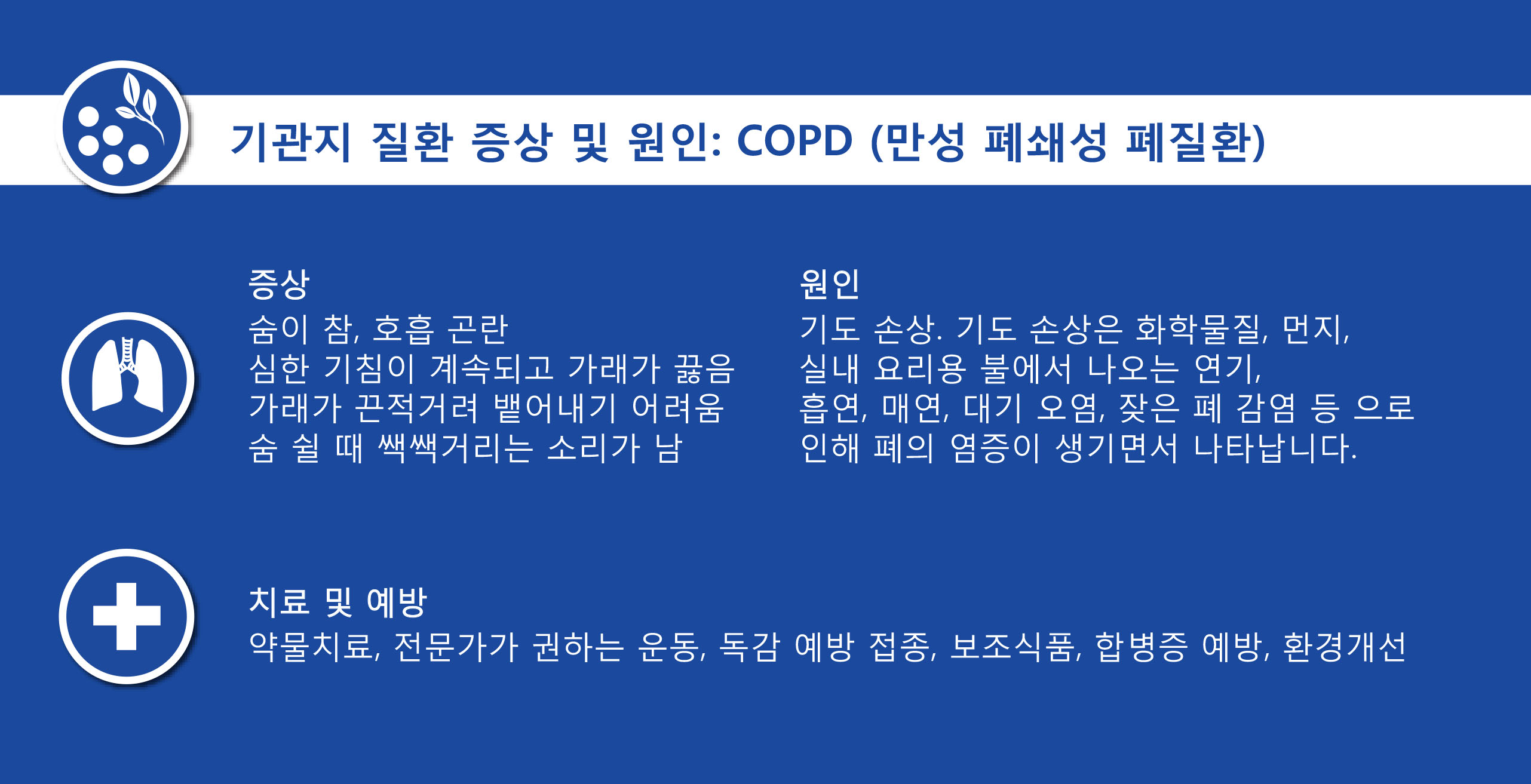 기관지 질환 증상 및 원인: COPD (만성 폐쇄성 폐질환)

증상
숨이 참, 호흡 곤란
심한 기침이 계속되고 가래가 끓음
가래가 끈적거려 뱉어내기 어려움
숨 쉴 때 쌕쌕거리는 소리가 남

원인
기도 손상. 기도 손상은 화학물질, 먼지, 실내 요리용 불에서 나오는 연기, 흡연, 매연, 대기 오염, 잦은 폐 감염 등 으로 인해 폐의 염증이 생기면서 나타납니다.

치료 및 예방
약물치료, 전문가가 권하는 운동, 독감 예방 접종, 보조식품, 합병증 예방, 환경개선